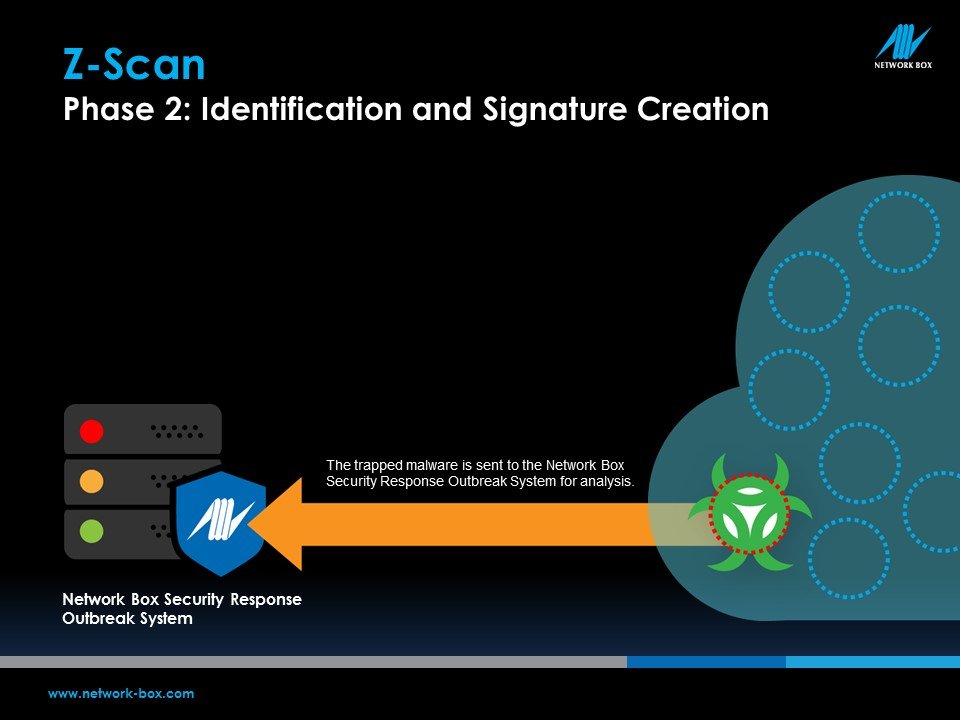 Z-Scan
Phase 2: Identification and Signature Creation

NETWORK BOX

The trapped malware is sent to the Network Box Security Response Outbreak System for analysis.

Network Box Security Response Outbreak System

www.network-box.com